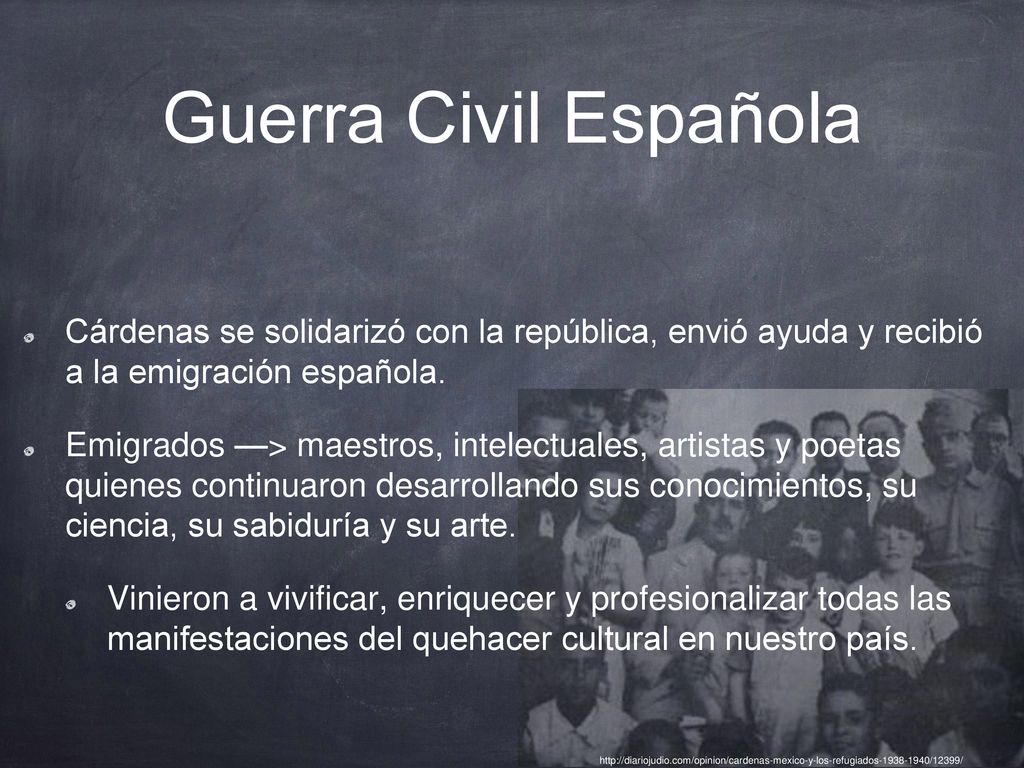 Guerra Civil Española

Cárdenas se solidarizó con la república, envió ayuda y recibió a la emigración española.

Emigrados —> maestros, intelectuales, artistas y poetas quienes continuaron desarrollando sus conocimientos, su ciencia, su sabiduría y su arte.

Vinieron a vivificar, enriquecer y profesionalizar todas las manifestaciones del quehacer cultural en nuestro país.

http://diariojudio.com/opinion/cardenas-mexico-y-los-refugiados-1938-1940/12399/